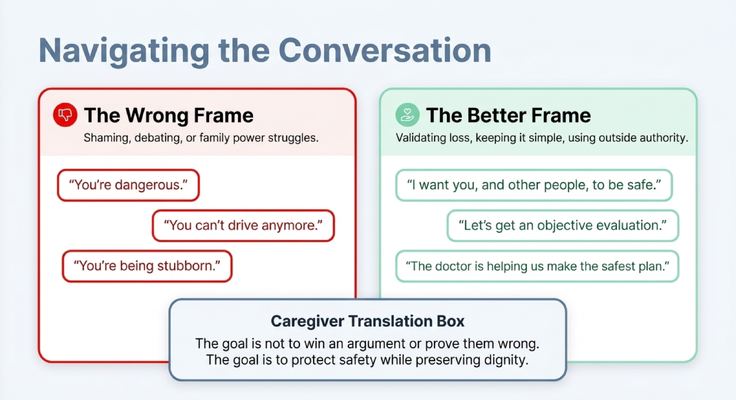 Navigating the Conversation

The Wrong Frame

Shaming, debating, or family power struggles.

"You're dangerous."

"You can't drive anymore."

"You're being stubborn."

The Better Frame

Validating loss, keeping it simple, using outside authority.

"I want you, and other people, to be safe."

"Let's get an objective evaluation."

"The doctor is helping us make the safest plan."

Caregiver Translation Box

The goal is not to win an argument or prove them wrong. The goal is to protect safety while preserving dignity.